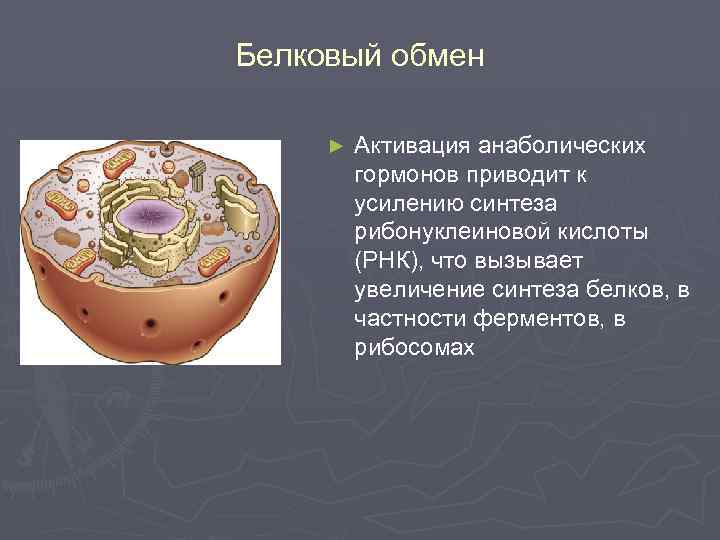 Белковый обмен

► Активация анаболических гормонов приводит к усилению синтеза рибонуклеиновой кислоты (РНК), что вызывает увеличение синтеза белков, в частности ферментов, в рибосомах